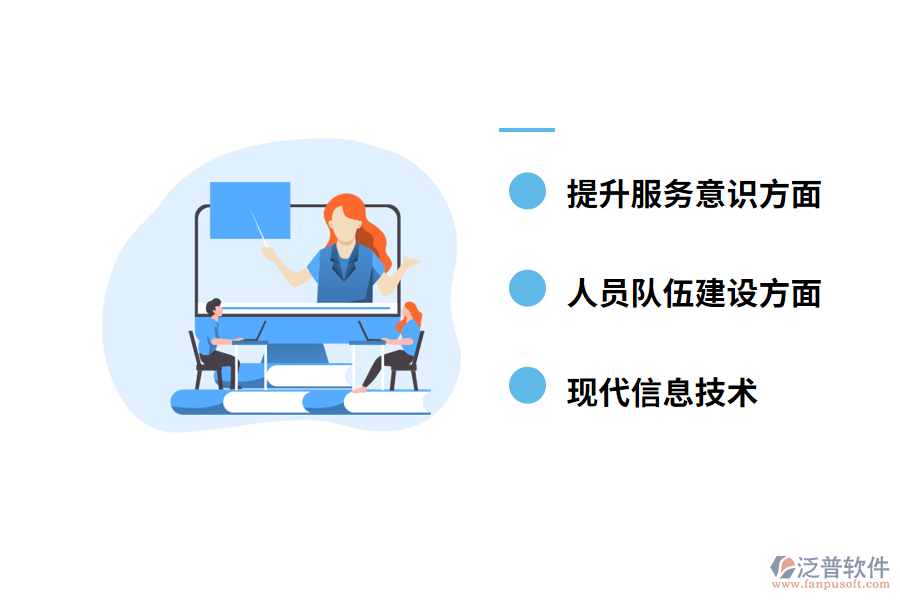 提升服务意识方面

人员队伍建设方面

现代信息技术

泛普软件
www.fanpusoft.com